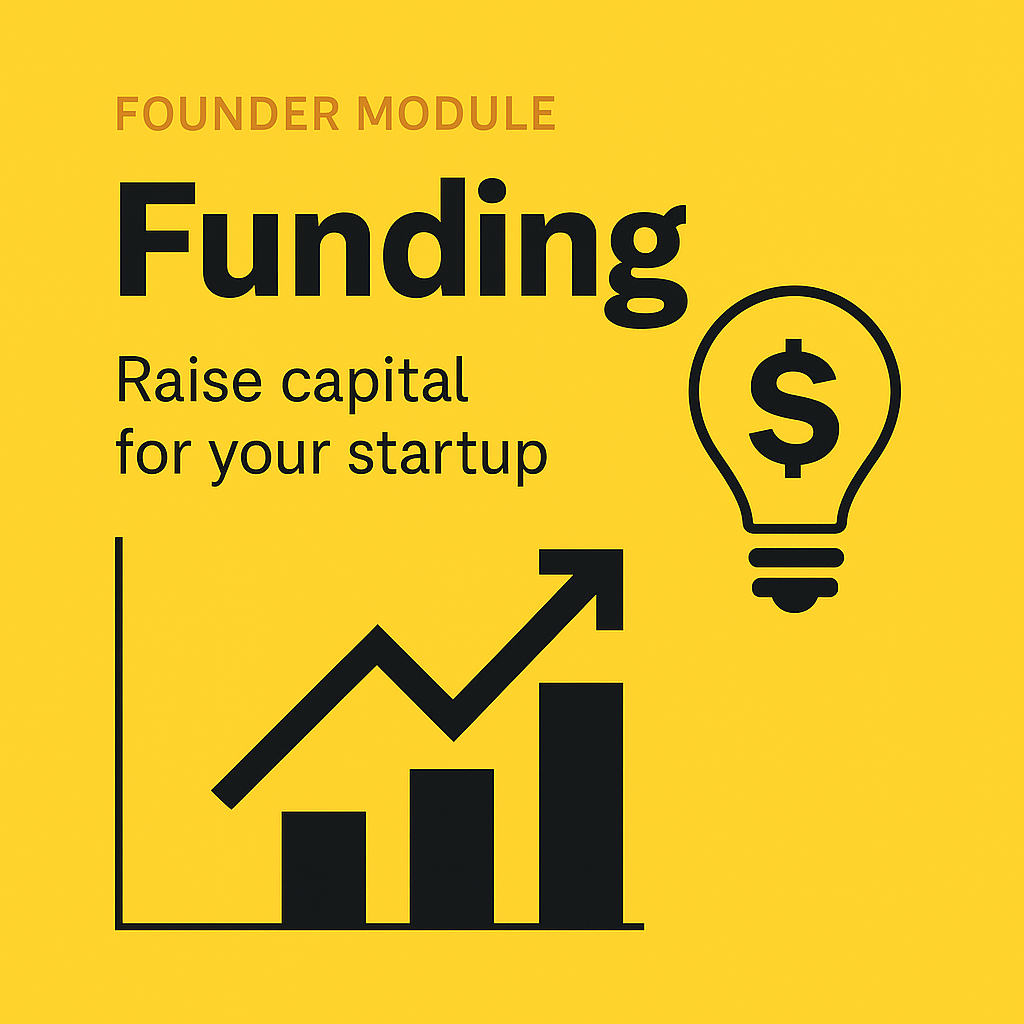 FOUNDER MODULE

Funding

Raise capital for your startup

$